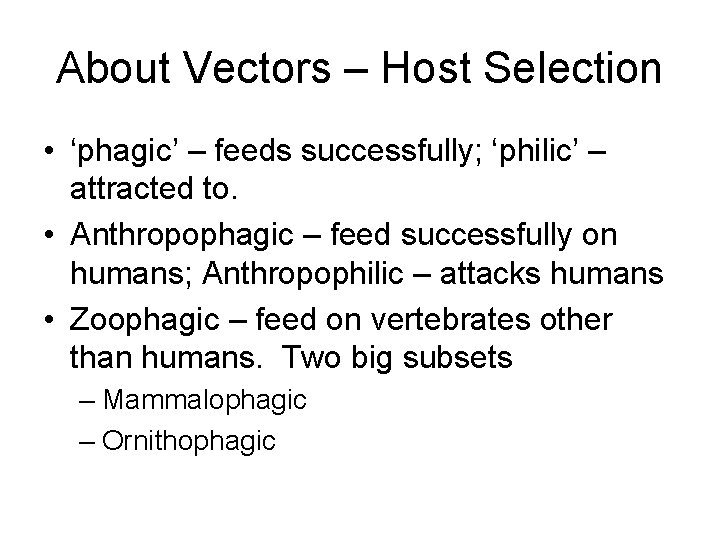 About Vectors – Host Selection

• ‘phagic’ – feeds successfully; ‘philic’ – attracted to.
• Anthropophagic – feed successfully on humans; Anthropophilic – attacks humans
• Zoophagic – feed on vertebrates other than humans. Two big subsets
– Mammalophagic
– Ornithophagic